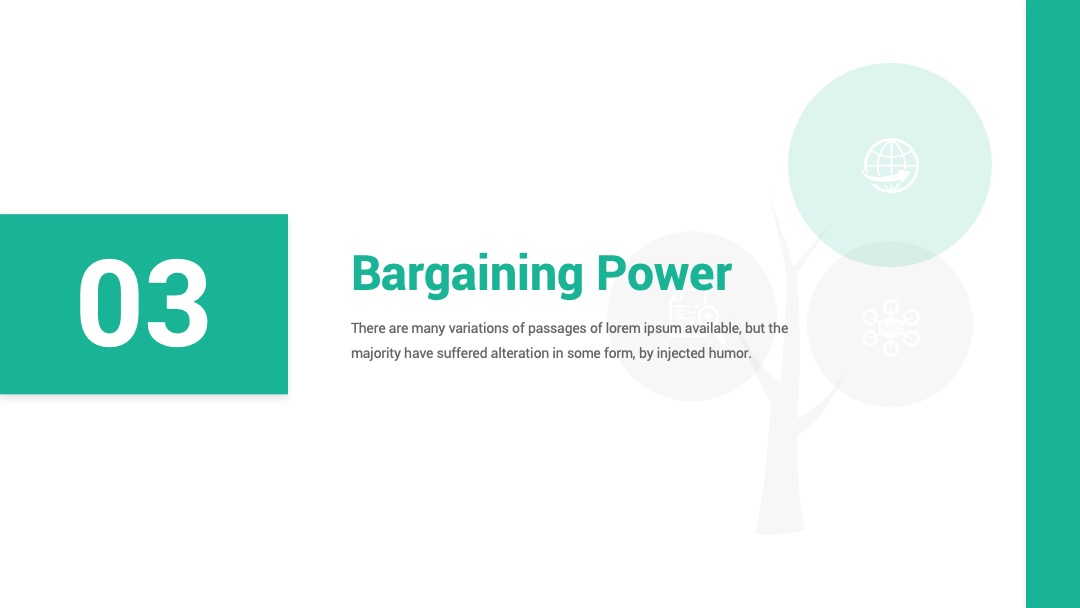 03

Bargaining Power

There are many variations of passages of lorem ipsum available, but the majority have suffered alteration in some form, by injected humor.